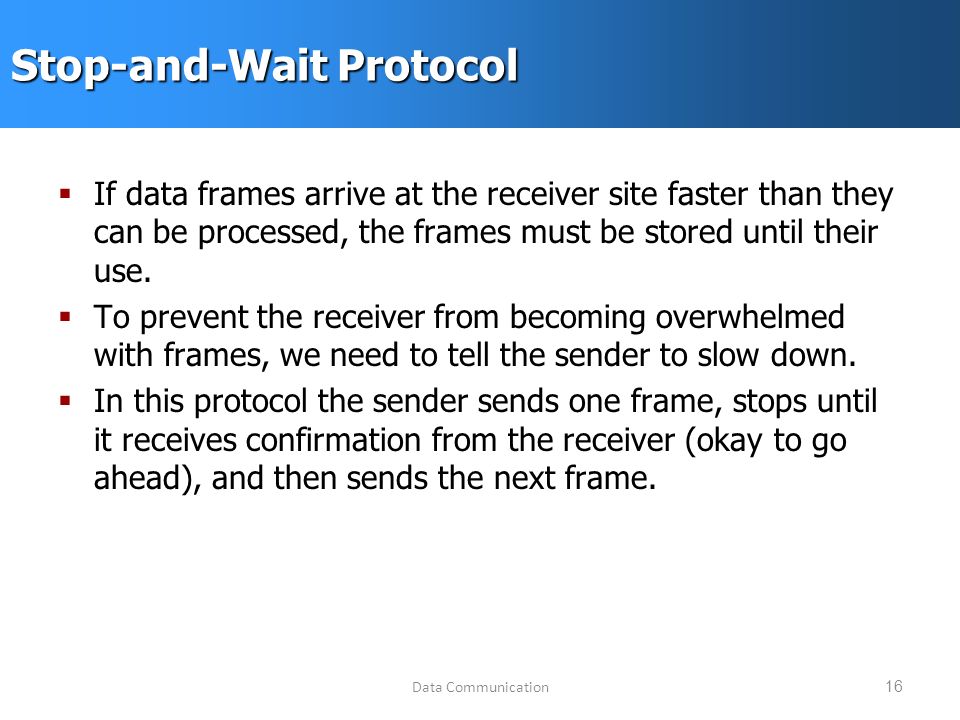 Stop-and-Wait Protocol

▪ If data frames arrive at the receiver site faster than they can be processed, the frames must be stored until their use.

▪ To prevent the receiver from becoming overwhelmed with frames, we need to tell the sender to slow down.

▪ In this protocol the sender sends one frame, stops until it receives confirmation from the receiver (okay to go ahead), and then sends the next frame.

Data Communication

16